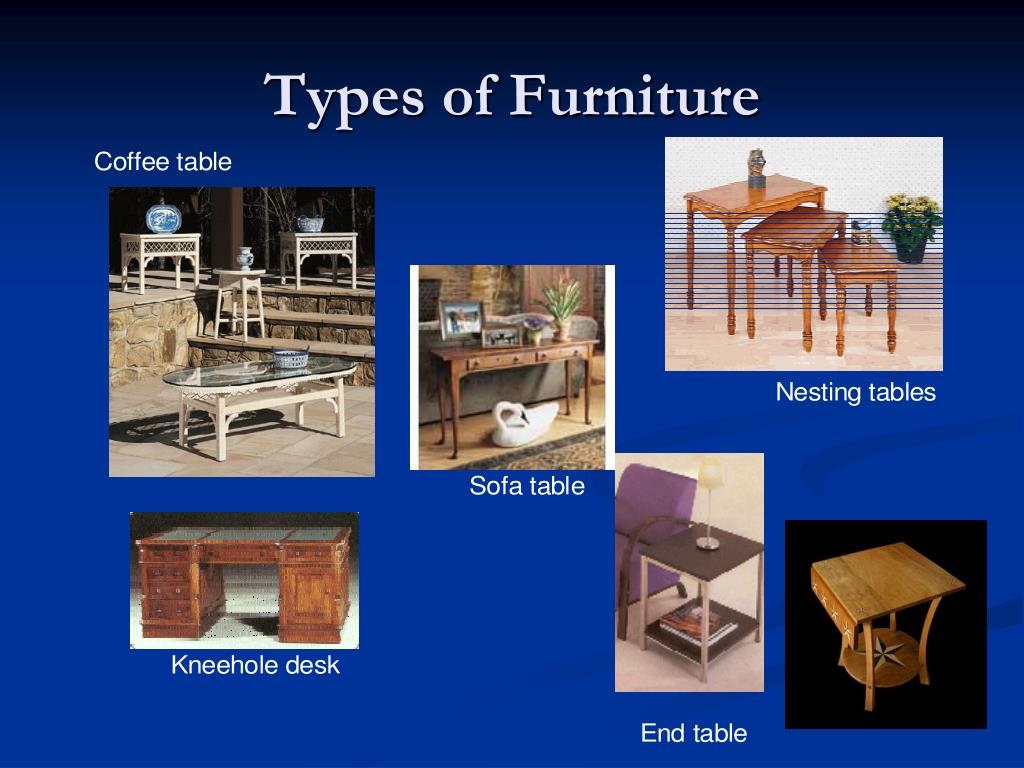 Types of Furniture

Coffee table

Nesting tables

Sofa table

Kneehole desk

End table